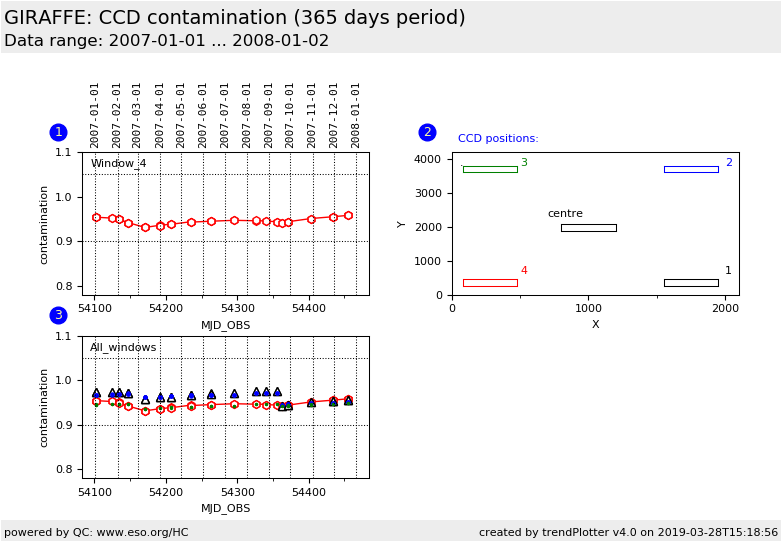 GIRAFFE: CCD contamination (365 days period)
Data range: 2007-01-01 ... 2008-01-02

1

2007-01-01
2007-02-01
2007-03-01
2007-04-01
2007-05-01
2007-06-01
2007-07-01
2007-08-01
2007-09-01
2007-10-01
2007-11-01
2007-12-01
2008-01-01

Window_4

contamination

1.1
1.0
0.9
0.8

54100 54200 54300 54400
MJD_OBS

2

CCD positions:

3
2
centre
4
1

Y
4000
3000
2000
1000
0

0 1000 2000
X

3

All_windows

contamination

1.1
1.0
0.9
0.8

54100 54200 54300 54400
MJD_OBS

powered by QC: www.eso.org/HC

created by trendPlotter v4.0 on 2019-03-28T15:18:56